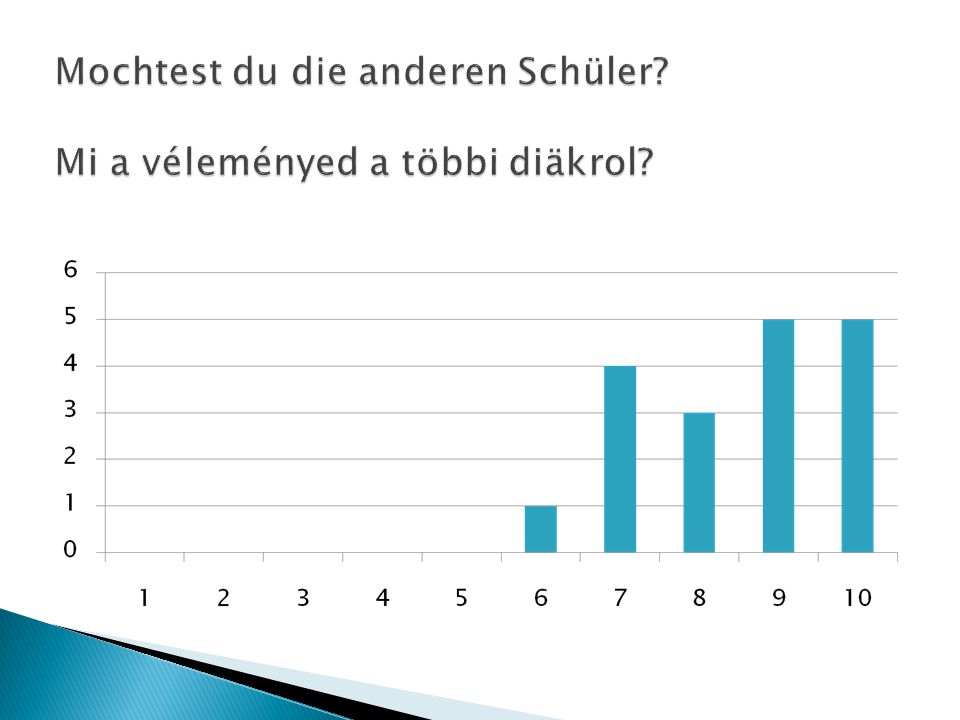 Mochtest du die anderen Schüler?

Mi a véleményed a többi diäkrol?

6
5
4
3
2
1
0

1 2 3 4 5 6 7 8 9 10